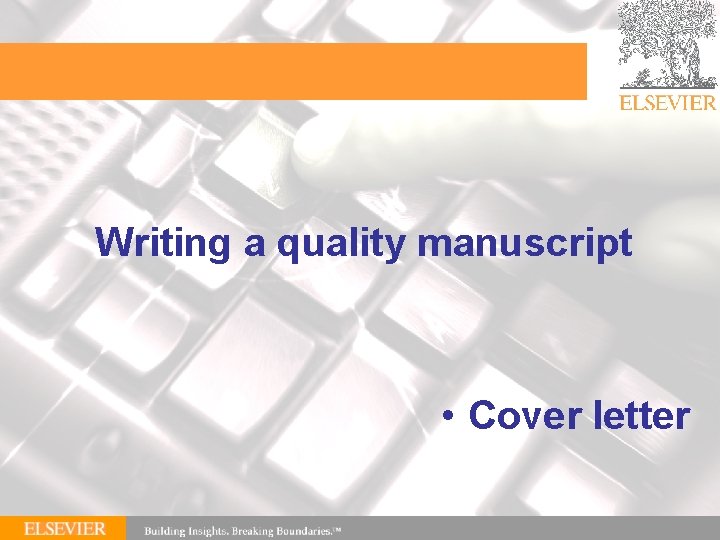 ELSEVIER

Writing a quality manuscript

• Cover letter

ELSEVIER Building Insights. Breaking Boundaries.™